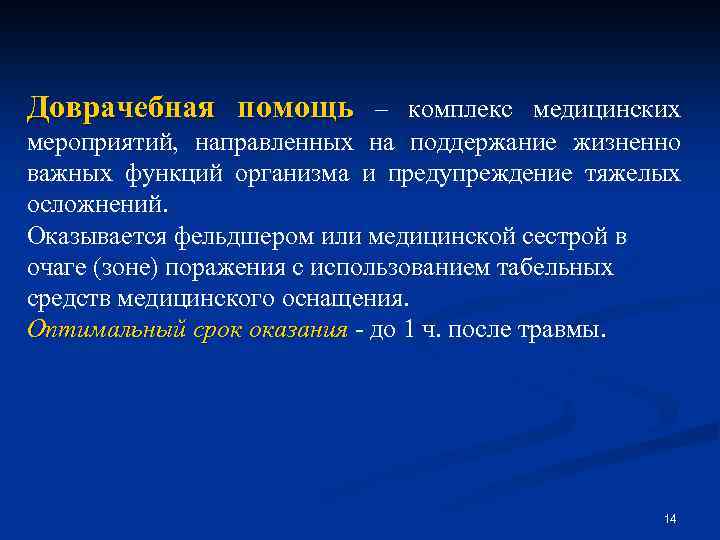 Доврачебная помощь – комплекс медицинских мероприятий, направленных на поддержание жизненно важных функций организма и предупреждение тяжелых осложнений.
Оказывается фельдшером или медицинской сестрой в очаге (зоне) поражения с использованием табельных средств медицинского оснащения.
Оптимальный срок оказания - до 1 ч. после травмы.

14